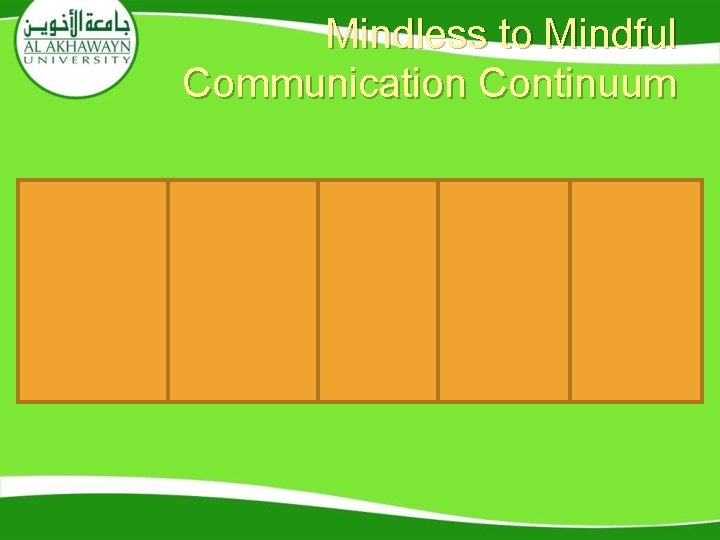 جامعة الأخوين
AL AKHAWAYN
UNIVERSITY

Mindless to Mindful Communication Continuum